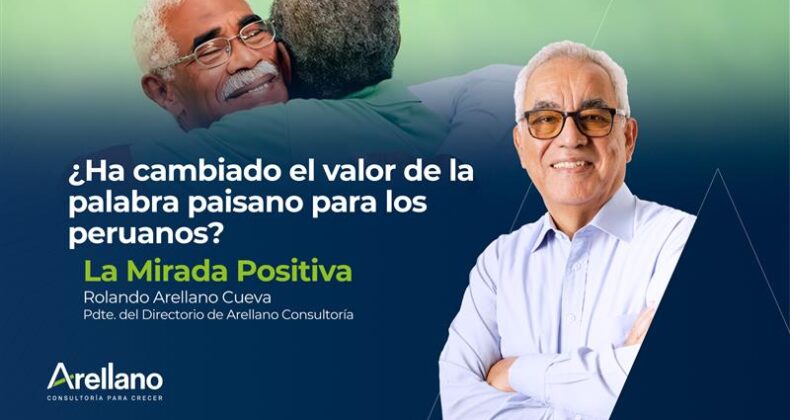 ¿Ha cambiado el valor de la palabra paisano para los peruanos?

La Mirada Positiva

Rolando Arellano Cueva
Pdte. del Directorio de Arellano Consultoría

Arellano
CONSULTORÍA PARA CRECER